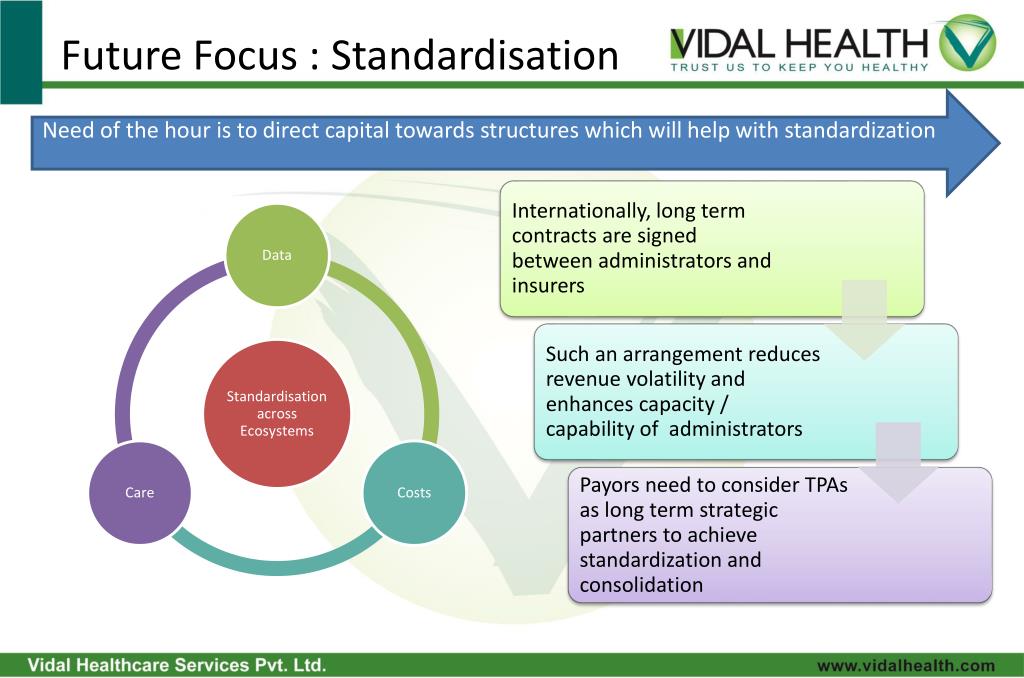 Future Focus : Standardisation

VIDAL HEALTH
TRUST US TO KEEP YOU HEALTHY

Need of the hour is to direct capital towards structures which will help with standardization

Data

Standardisation across Ecosystems

Care

Costs

Internationally, long term contracts are signed between administrators and insurers

Such an arrangement reduces revenue volatility and enhances capacity / capability of administrators

Payors need to consider TPAs as long term strategic partners to achieve standardization and consolidation

Vidal Healthcare Services Pvt. Ltd.

www.vidalhealth.com